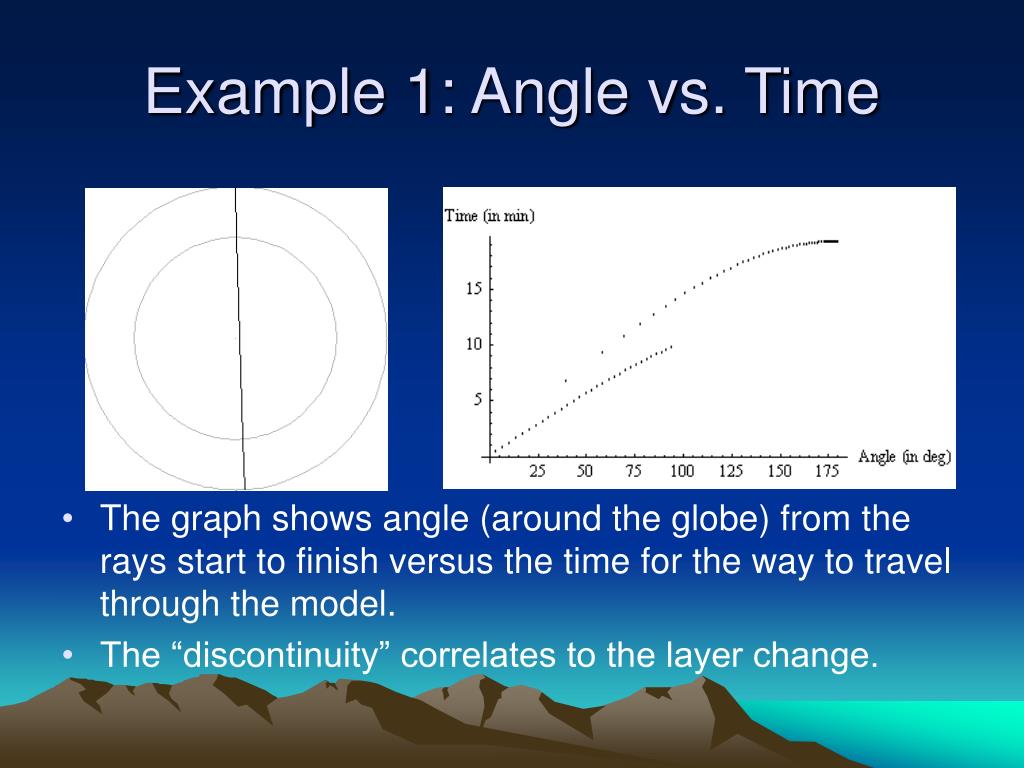 Example 1: Angle vs. Time

Time (in min)

15

10

5

25 50 75 100 125 150 175 Angle (in deg)

• The graph shows angle (around the globe) from the rays start to finish versus the time for the way to travel through the model.
• The “discontinuity” correlates to the layer change.